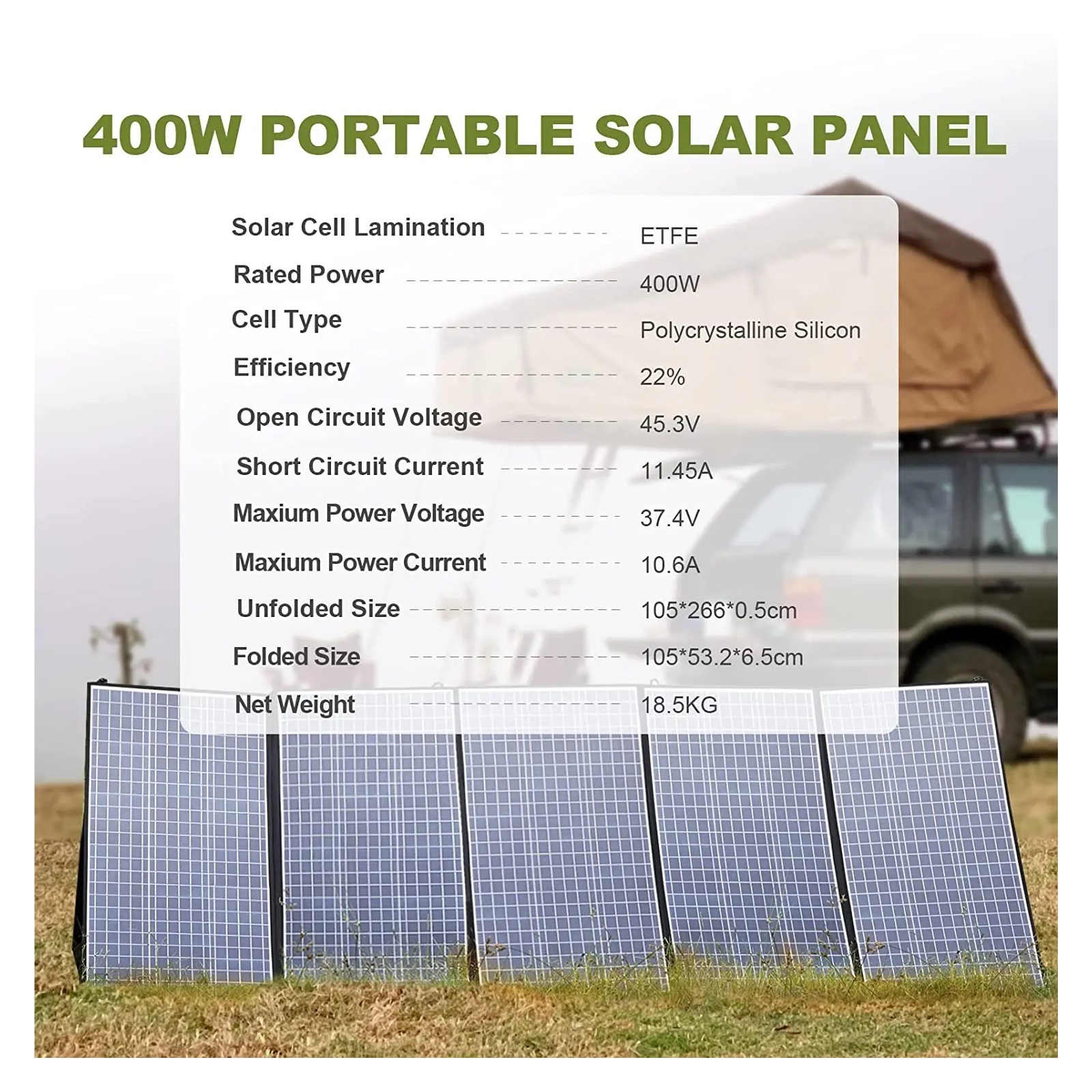 400W PORTABLE SOLAR PANEL

Solar Cell Lamination ETFE
Rated Power 400W
Cell Type Polycrystalline Silicon
Efficiency 22%
Open Circuit Voltage 45.3V
Short Circuit Current 11.45A
Maxium Power Voltage 37.4V
Maxium Power Current 10.6A
Unfolded Size 105*266*0.5cm
Folded Size 105*53.2*6.5cm
Net Weight 18.5KG